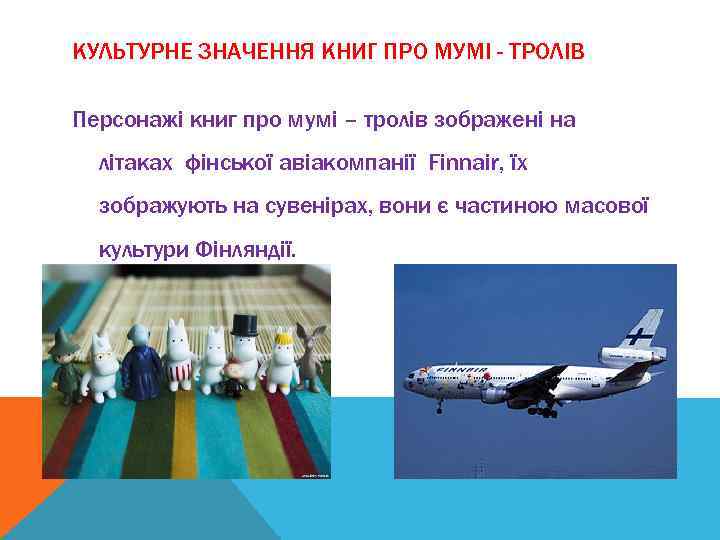 КУЛЬТУРНЕ ЗНАЧЕННЯ КНИГ ПРО МУМІ - ТРОЛІВ

Персонажі книг про мумі – тролів зображені на літаках фінської авіакомпанії Finnair, їх зображують на сувенірах, вони є частиною масової культури Фінляндії.

FINNAIR